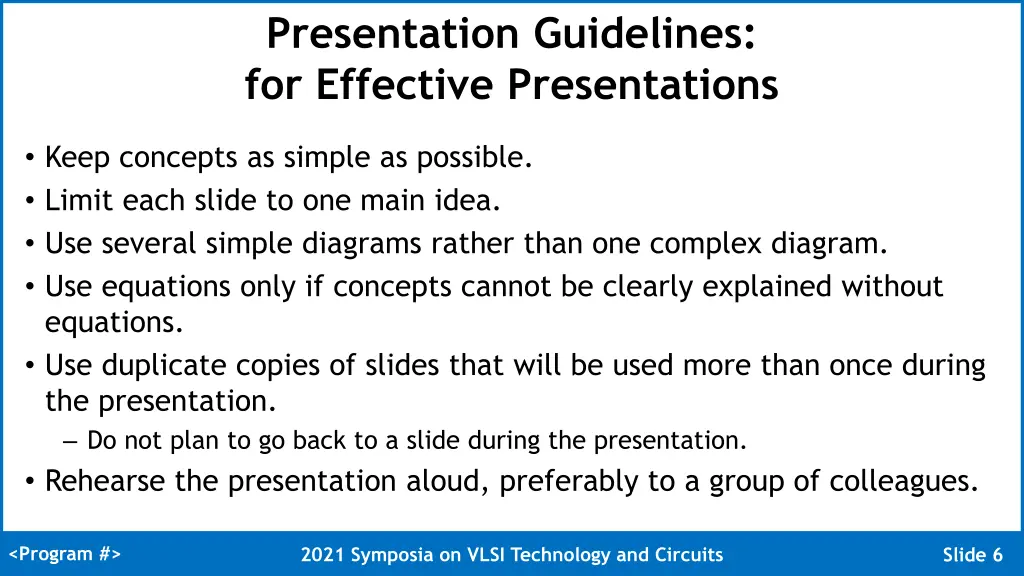 Presentation Guidelines:
for Effective Presentations

• Keep concepts as simple as possible.
• Limit each slide to one main idea.
• Use several simple diagrams rather than one complex diagram.
• Use equations only if concepts cannot be clearly explained without equations.
• Use duplicate copies of slides that will be used more than once during the presentation.
– Do not plan to go back to a slide during the presentation.
• Rehearse the presentation aloud, preferably to a group of colleagues.

<Program #>
2021 Symposia on VLSI Technology and Circuits
Slide 6